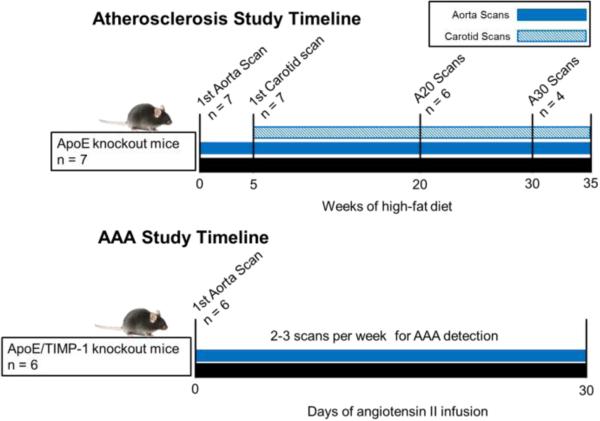 Atherosclerosis Study Timeline

Aorta Scans
Carotid Scans

1st Aorta Scan
n = 7

1st Carotid scan
n = 7

A20 Scans
n = 6

A30 Scans
n = 4

ApoE knockout mice
n = 7

0 5 20 30 35

Weeks of high-fat diet

AAA Study Timeline

1st Aorta Scan
n = 6

2-3 scans per week for AAA detection

ApoE/TIMP-1 knockout mice
n = 6

0 30

Days of angiotensin II infusion